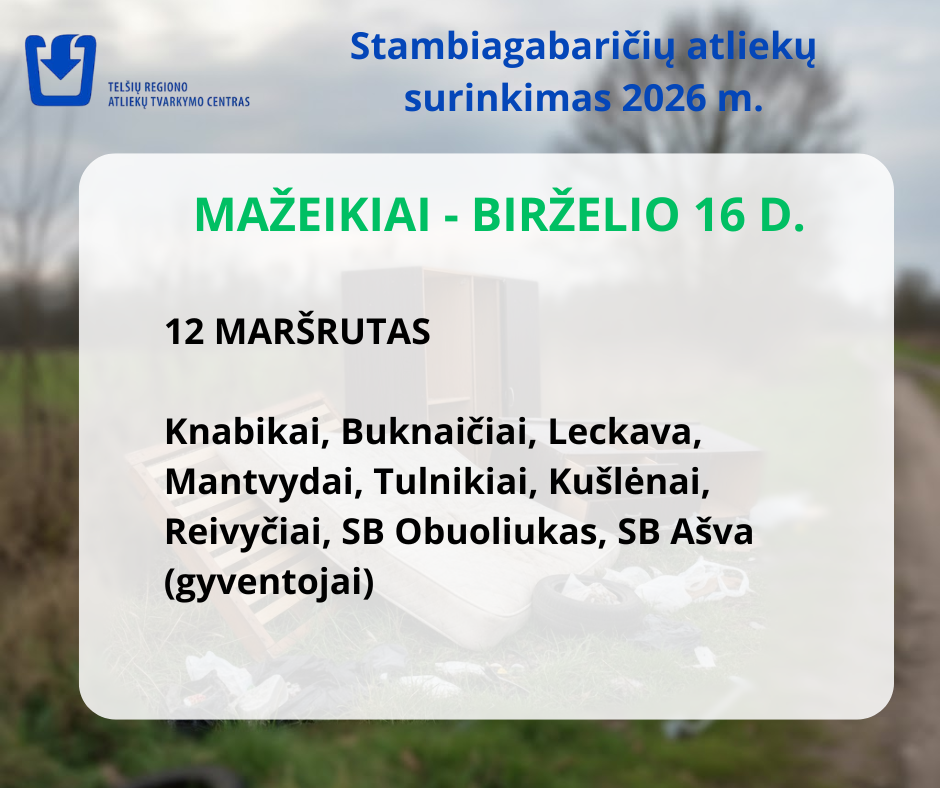 TELŠIŲ REGIONO ATLIEKŲ TVARKYMO CENTRAS

Stambiagabaričių atliekų surinkimas 2026 m.

MAŽEIKIAI - BIRŽELIO 16 D.

12 MARŠRUTAS

Knabikai, Buknaičiai, Leckava, Mantvydai, Tulnikiai, Kušlėnai, Reivyčiai, SB Obuoliukas, SB Ašva (gyventojai)